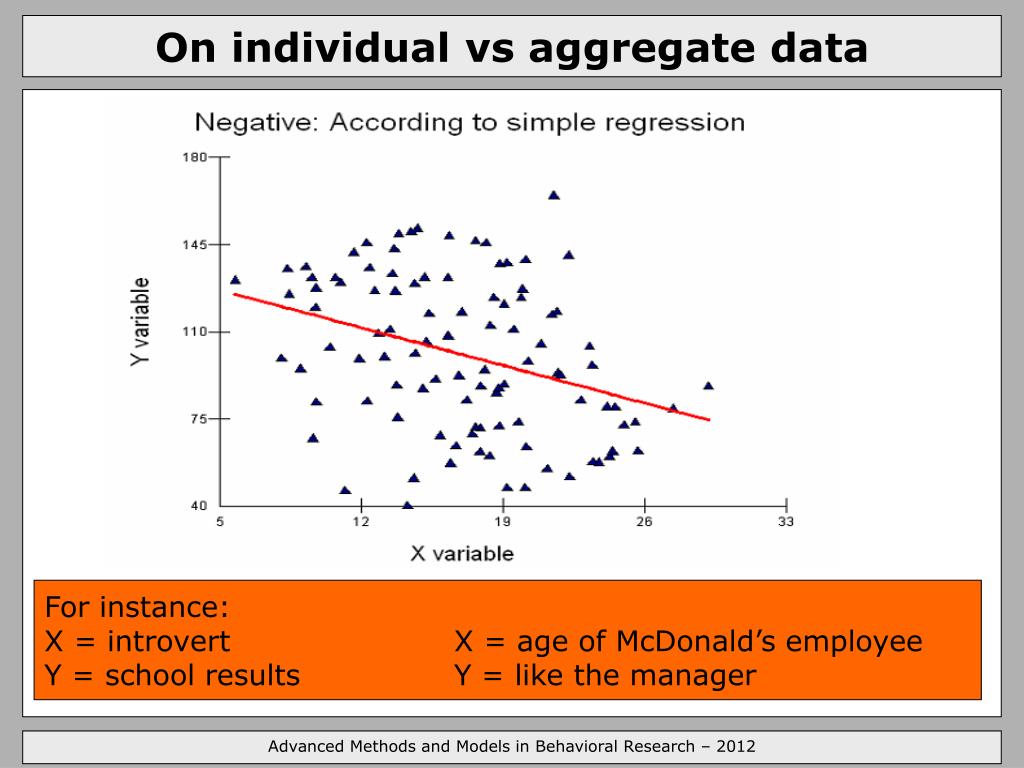 On individual vs aggregate data

Negative: According to simple regression

180
145
110
75
40

Y variable

5
12
19
26
33

X variable

For instance:
X = introvert
Y = school results

X = age of McDonald's employee
Y = like the manager

Advanced Methods and Models in Behavioral Research – 2012